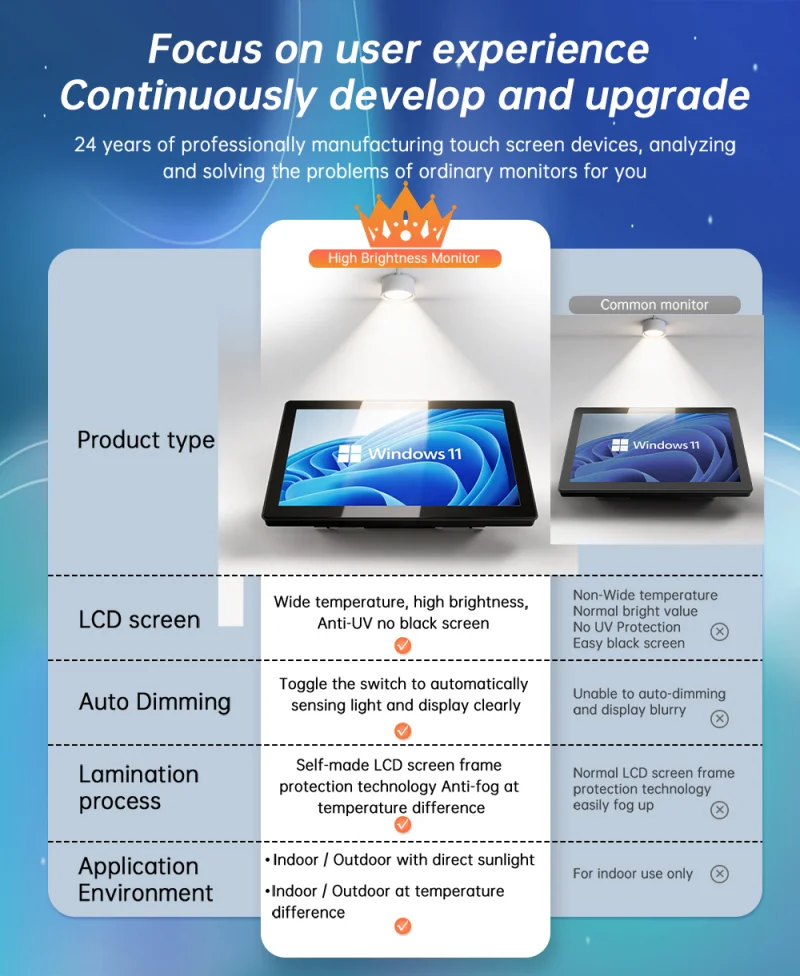 Focus on user experience
Continuously develop and upgrade

24 years of professionally manufacturing touch screen devices, analyzing and solving the problems of ordinary monitors for you

|  | High Brightness Monitor | Common monitor |
|---|---|---|
| Product type | Windows 11 | Windows 11 |
| LCD screen | Wide temperature, high brightness, Anti-UV no black screen | Non-Wide temperature Normal bright value No UV Protection Easy black screen |
| Auto Dimming | Toggle the switch to automatically sensing light and display clearly | Unable to auto-dimming and display blurry |
| Lamination process | Self-made LCD screen frame protection technology Anti-fog at temperature difference | Normal LCD screen frame protection technology easily fog up |
| Application Environment | •Indoor / Outdoor with direct sunlight •Indoor / Outdoor at temperature difference | For indoor use only |